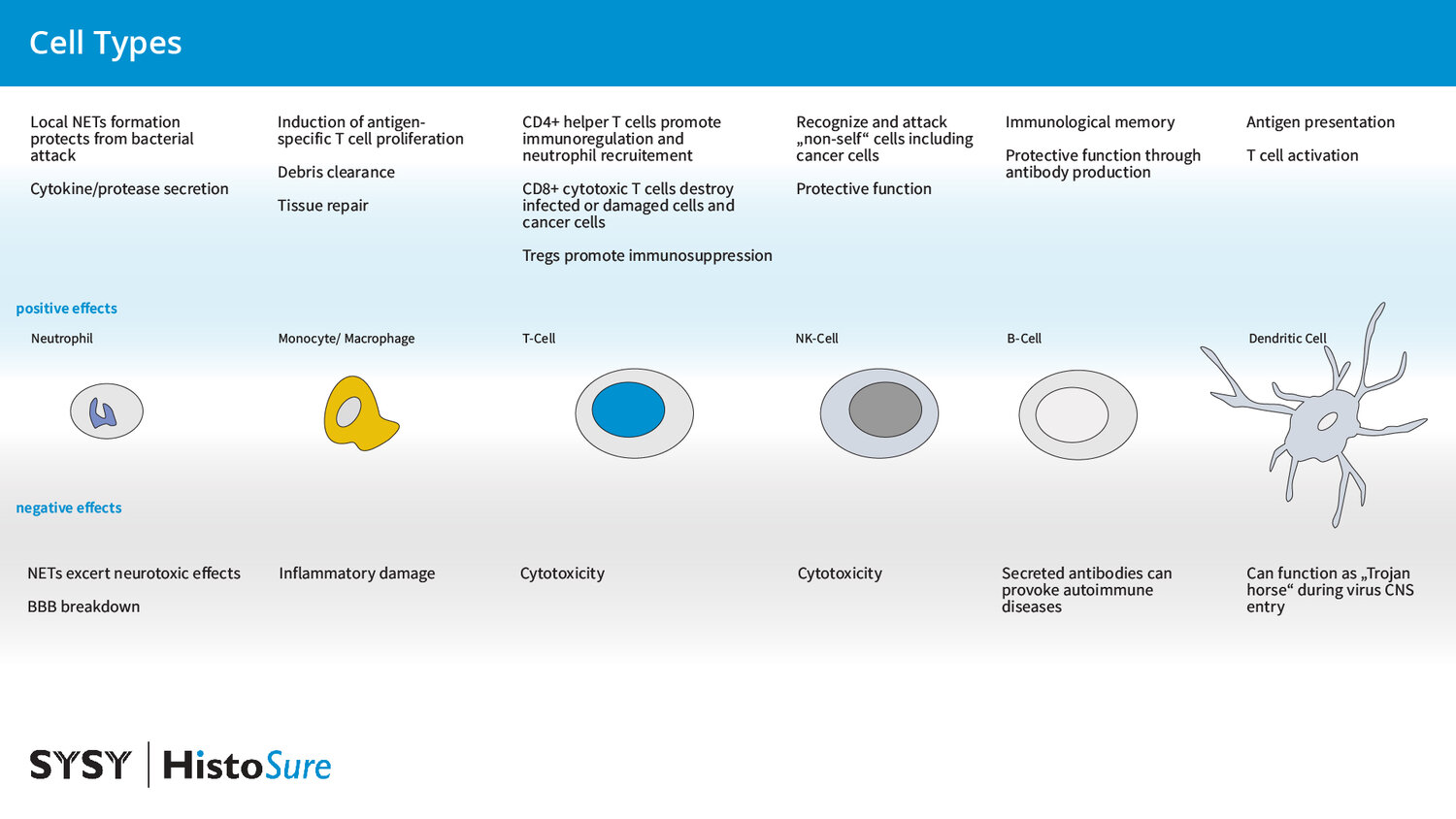 Cell Types

Local NETs formation protects from bacterial attack

Cytokine/protease secretion

Induction of antigen-specific T cell proliferation

Debris clearance

Tissue repair

CD4+ helper T cells promote immunoregulation and neutrophil recruitement

CD8+ cytotoxic T cells destroy infected or damaged cells and cancer cells

Tregs promote immunosuppression

Recognize and attack „non-self“ cells including cancer cells

Protective function

Immunological memory

Protective function through antibody production

Antigen presentation

T cell activation

positive effects

Neutrophil

Monocyte/ Macrophage

T-Cell

NK-Cell

B-Cell

Dendritic Cell

negative effects

NETs excert neurotoxic effects

BBB breakdown

Inflammatory damage

Cytotoxicity

Cytotoxicity

Secreted antibodies can provoke autoimmune diseases

Can function as „Trojan horse“ during virus CNS entry

SYSY | HistoSure